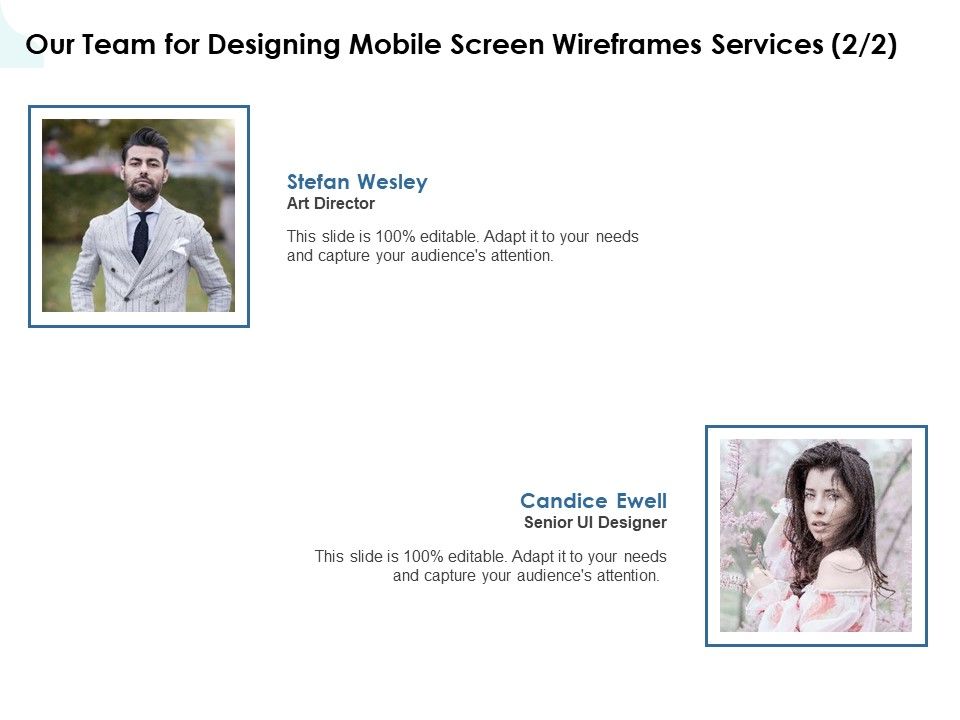 Our Team for Designing Mobile Screen Wireframes Services (2/2)

Stefan Wesley
Art Director

This slide is 100% editable. Adapt it to your needs and capture your audience's attention.

Candice Ewell
Senior UI Designer

This slide is 100% editable. Adapt it to your needs and capture your audience's attention.